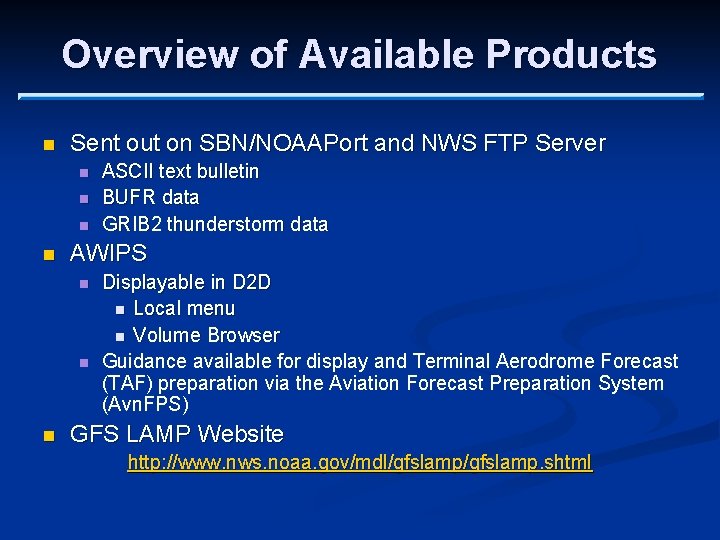 Overview of Available Products

Sent out on SBN/NOAAPort and NWS FTP Server

ASCII text bulletin

BUFR data

GRIB2 thunderstorm data

AWIPS

Displayable in D2D

Local menu

Volume Browser

Guidance available for display and Terminal Aerodrome Forecast (TAF) preparation via the Aviation Forecast Preparation System (AvnFPS)

GFS LAMP Website

http://www.nws.noaa.gov/mdl/gfslamp/gfslamp.shtml